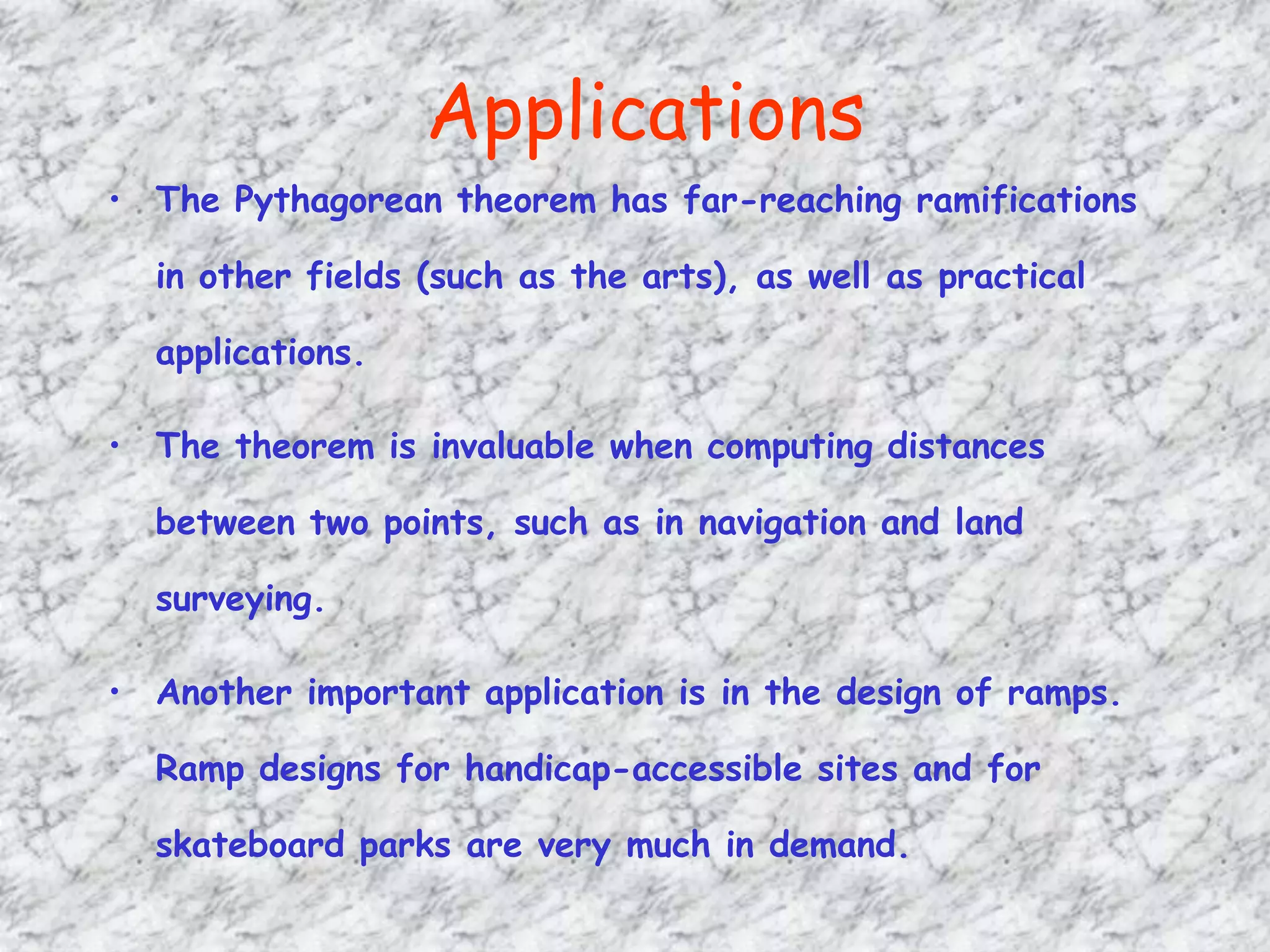 Applications

• The Pythagorean theorem has far-reaching ramifications in other fields (such as the arts), as well as practical applications.

• The theorem is invaluable when computing distances between two points, such as in navigation and land surveying.

• Another important application is in the design of ramps. Ramp designs for handicap-accessible sites and for skateboard parks are very much in demand.